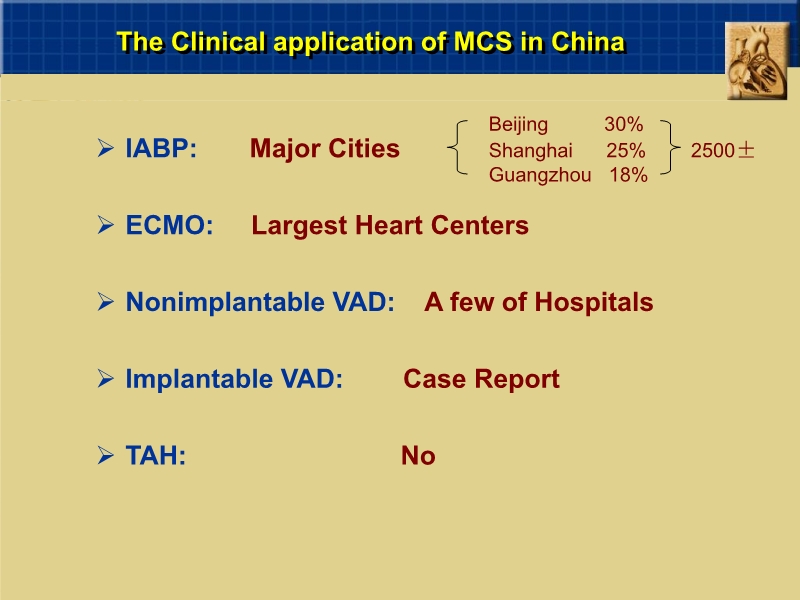 The Clinical application of MCS in China

➢ IABP: Major Cities

Beijing 30%
Shanghai 25%
Guangzhou 18%

2500±

➢ ECMO: Largest Heart Centers

➢ Nonimplantable VAD: A few of Hospitals

➢ Implantable VAD: Case Report

➢ TAH: No